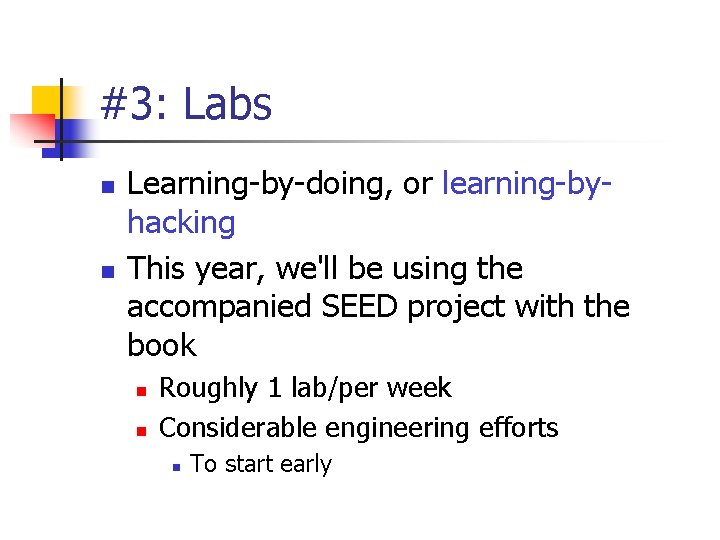 #3: Labs

Learning-by-doing, or learning-by-hacking

This year, we'll be using the accompanied SEED project with the book

Roughly 1 lab/per week

Considerable engineering efforts

To start early